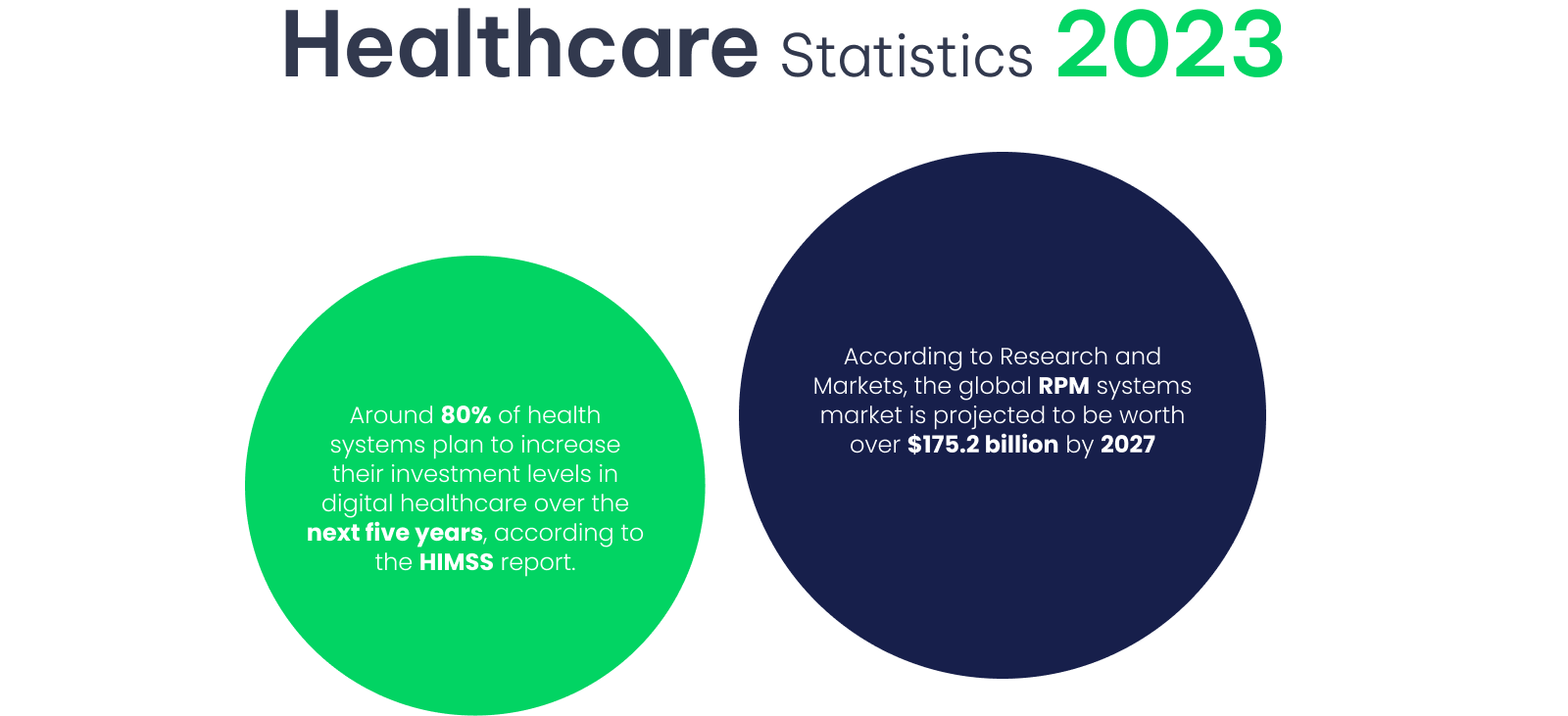 Healthcare Statistics 2023

Around 80% of health systems plan to increase their investment levels in digital healthcare over the next five years, according to the HIMSS report.

According to Research and Markets, the global RPM systems market is projected to be worth over $175.2 billion by 2027